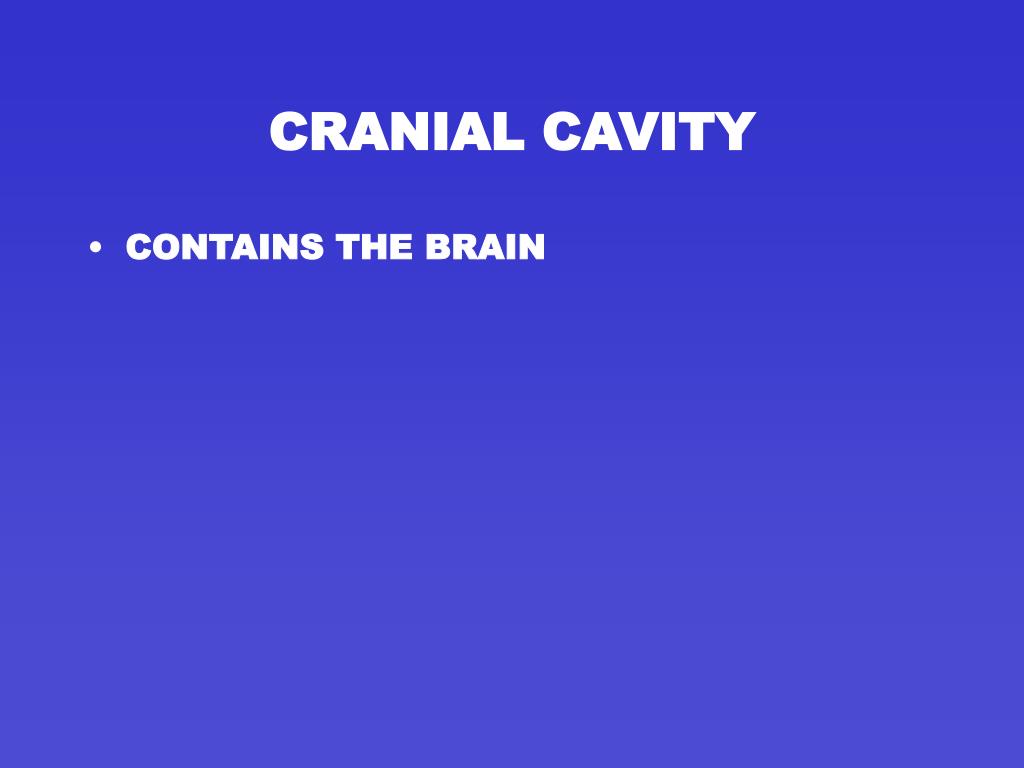 CRANIAL CAVITY

• CONTAINS THE BRAIN